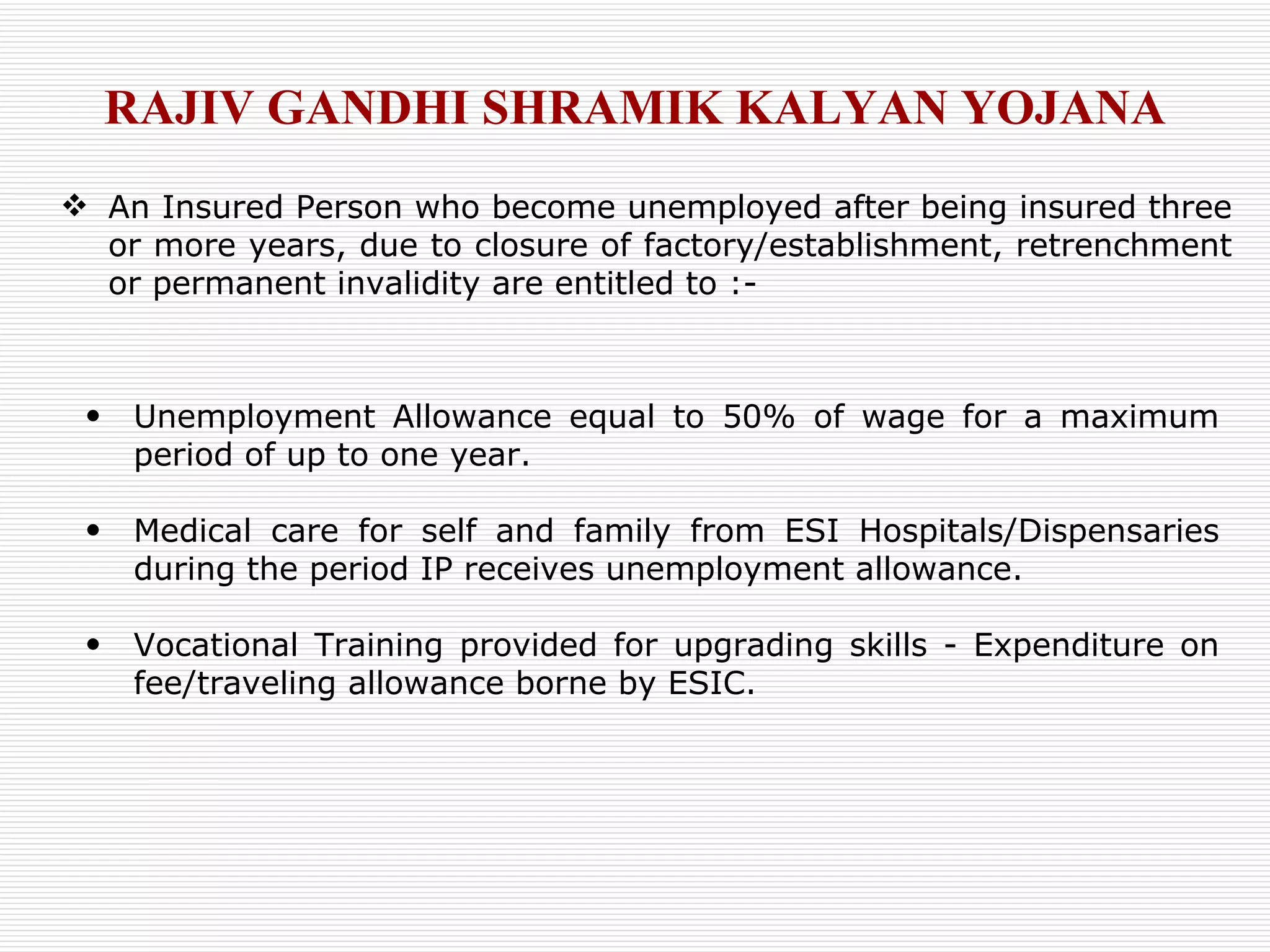 RAJIV GANDHI SHRAMIK KALYAN YOJANA

❖ An Insured Person who become unemployed after being insured three or more years, due to closure of factory/establishment, retrenchment or permanent invalidity are entitled to :-

• Unemployment Allowance equal to 50% of wage for a maximum period of up to one year.

• Medical care for self and family from ESI Hospitals/Dispensaries during the period IP receives unemployment allowance.

• Vocational Training provided for upgrading skills - Expenditure on fee/traveling allowance borne by ESIC.